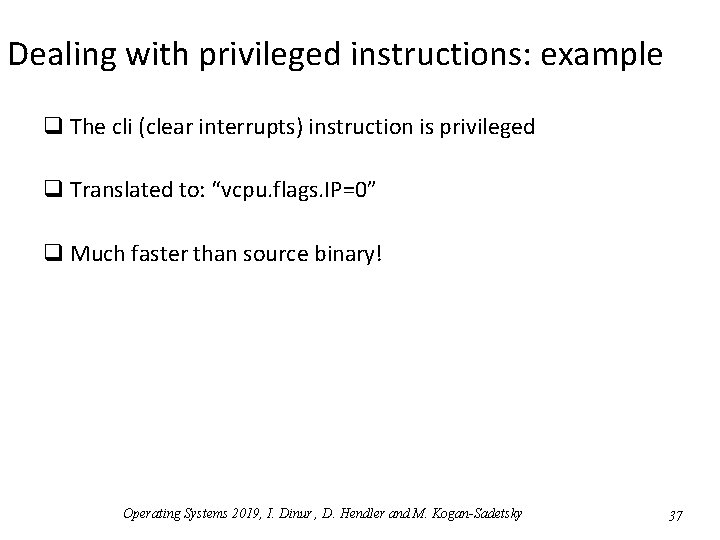 Dealing with privileged instructions: example

❑ The cli (clear interrupts) instruction is privileged

❑ Translated to: “vcpu.flags.IP=0”

❑ Much faster than source binary!

Operating Systems 2019, I. Dinur , D. Hendler and M. Kogan-Sadetsky

37